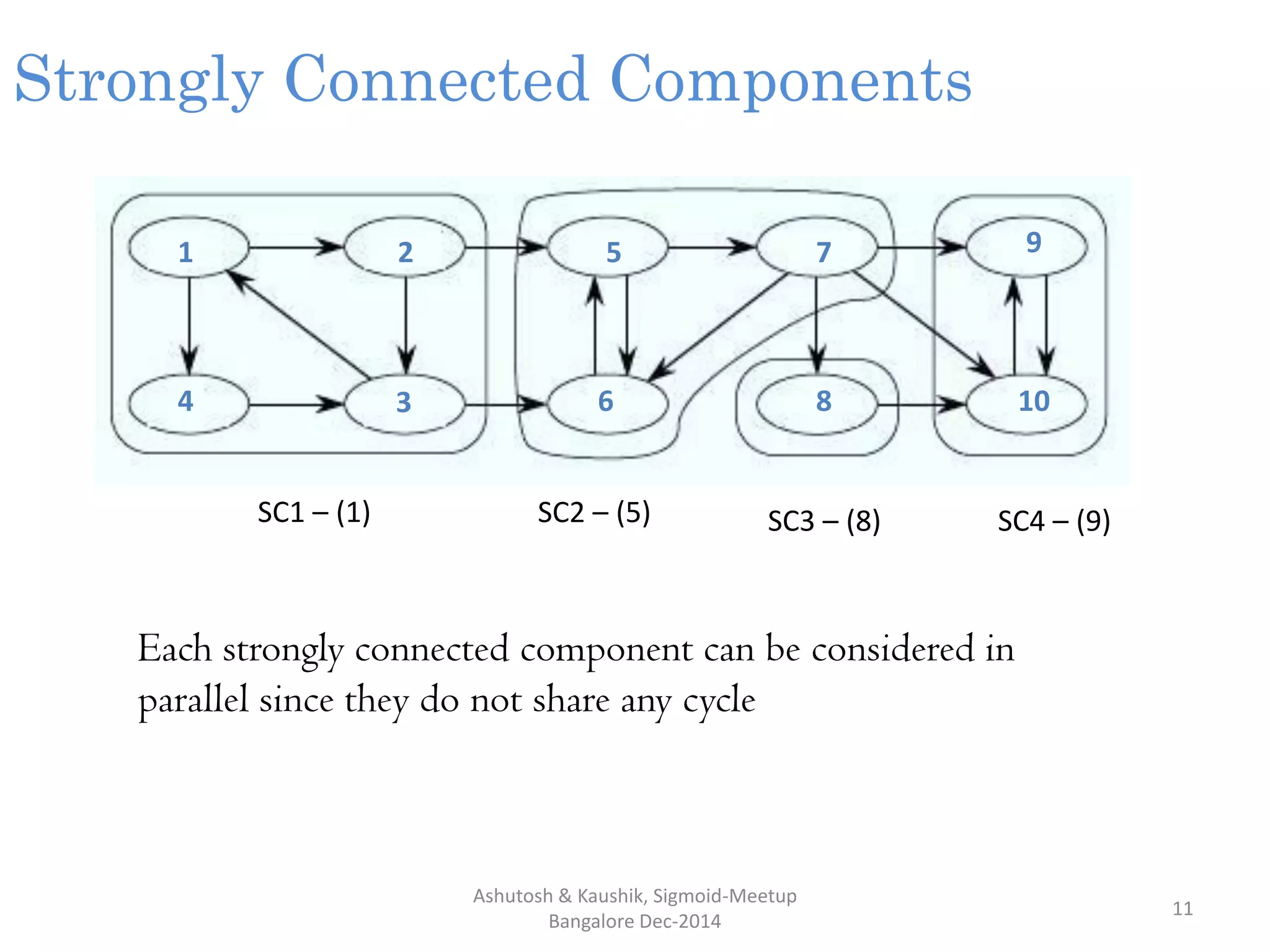 Strongly Connected Components

1
2
5
7
9
4
3
6
8
10

SC1 – (1)
SC2 – (5)
SC3 – (8)
SC4 – (9)

Each strongly connected component can be considered in parallel since they do not share any cycle

Ashutosh & Kaushik, Sigmoid-Meetup Bangalore Dec-2014

11